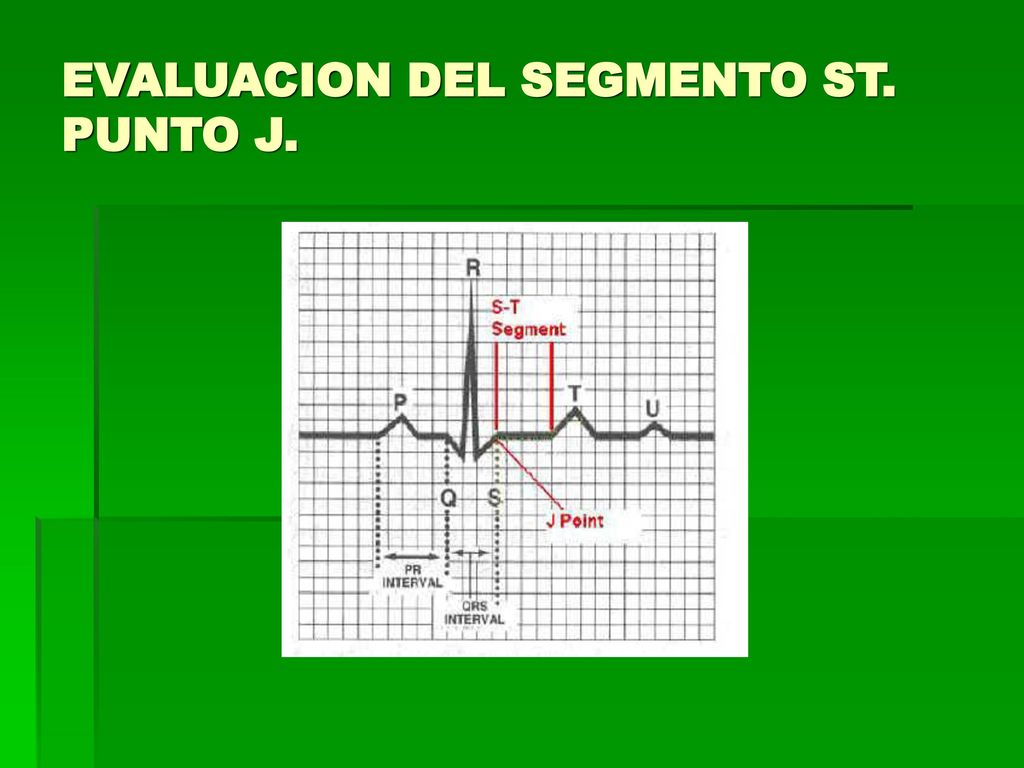 EVALUACION DEL SEGMENTO ST. PUNTO J.

R

S-T Segment

P

T

U

Q

S

J Point

PR INTERVAL

QRS INTERVAL